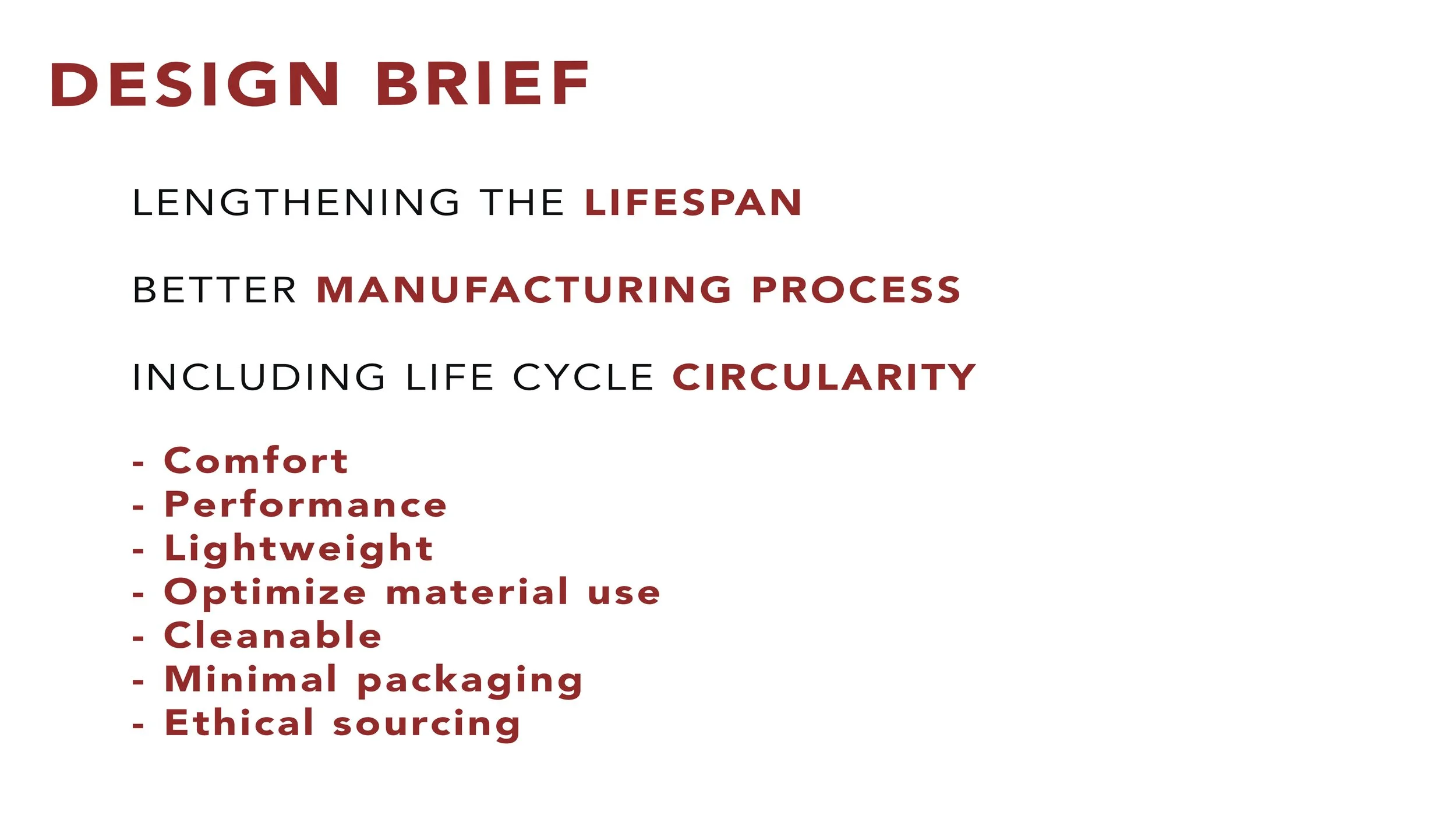 DESIGN BRIEF

LENGTHENING THE LIFESPAN

BETTER MANUFACTURING PROCESS

INCLUDING LIFE CYCLE CIRCULARITY

- Comfort
- Performance
- Lightweight
- Optimize material use
- Cleanable
- Minimal packaging
- Ethical sourcing